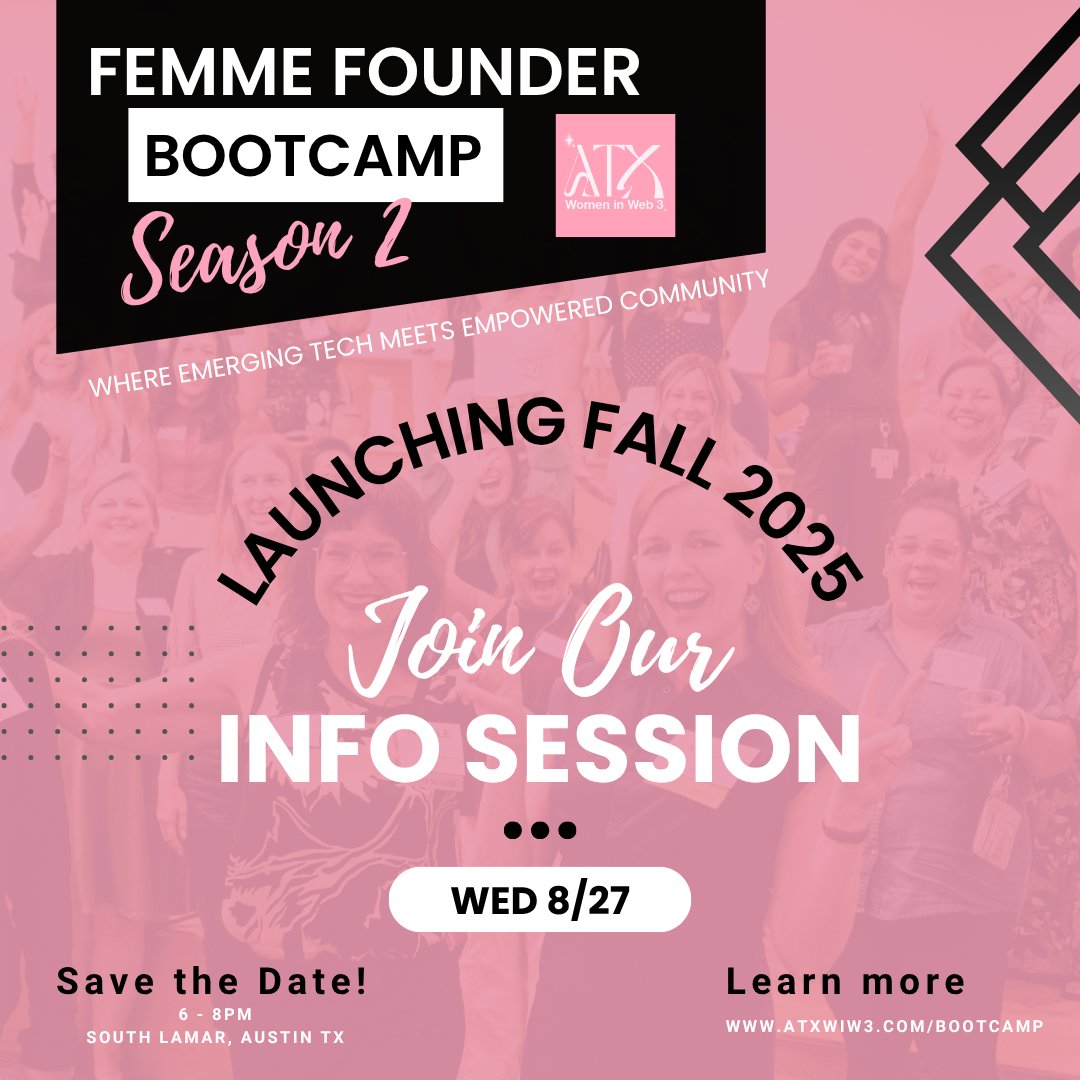 FEMME FOUNDER
BOOTCAMP
Season 2

ATX
Women in Web 3

WHERE EMERGING TECH MEETS EMPOWERED COMMUNITY

LAUNCHING FALL 2025

Join Our
INFO SESSION

WED 8/27

Save the Date!
6 - 8PM
SOUTH LAMAR, AUSTIN TX

Learn more
WWW.ATXWIW3.COM/BOOTCAMP